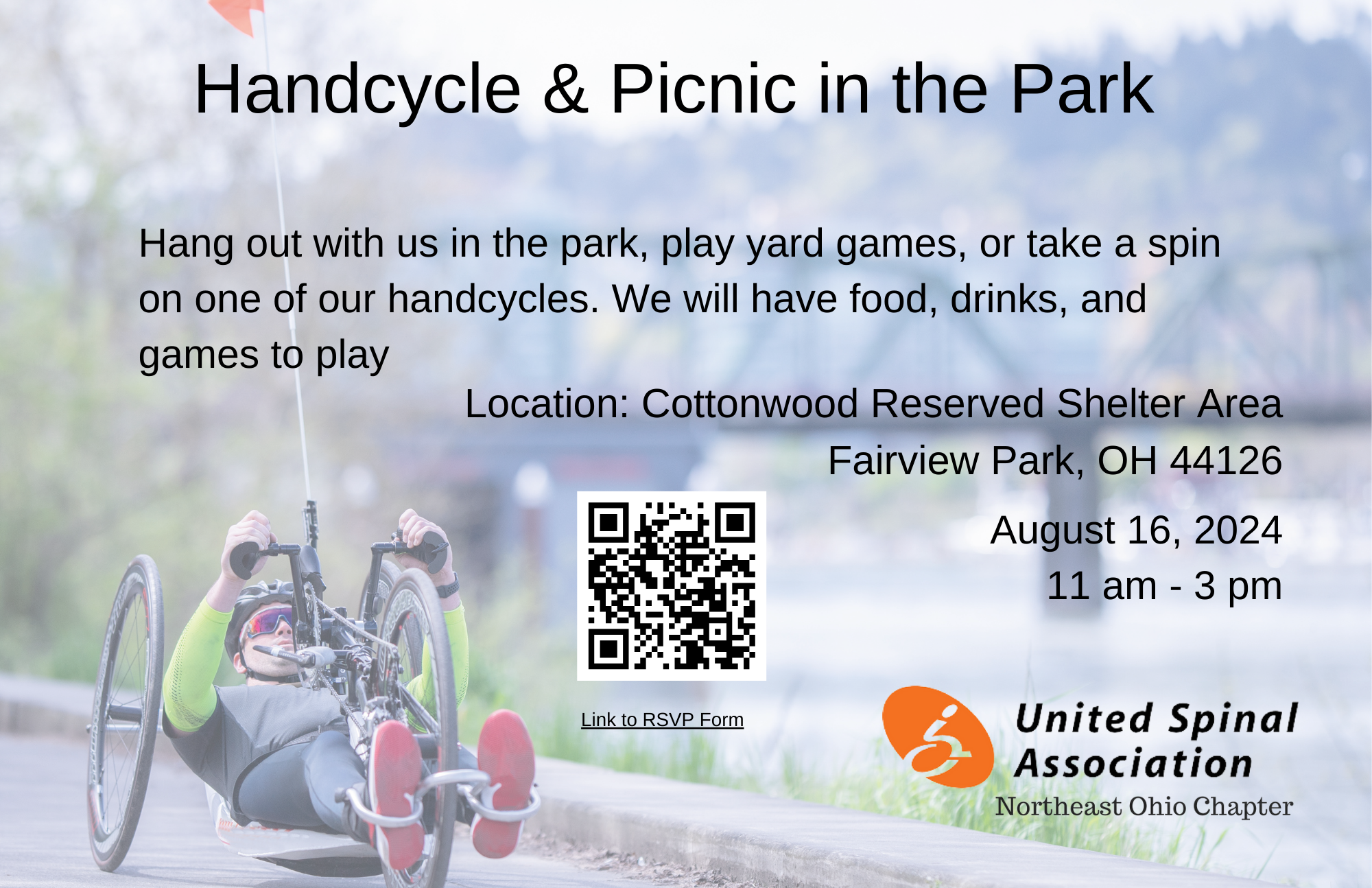 Handcycle & Picnic in the Park

Hang out with us in the park, play yard games, or take a spin on one of our handcycles. We will have food, drinks, and games to play

Location: Cottonwood Reserved Shelter Area
Fairview Park, OH 44126

August 16, 2024
11 am - 3 pm

Link to RSVP Form

United Spinal Association
Northeast Ohio Chapter